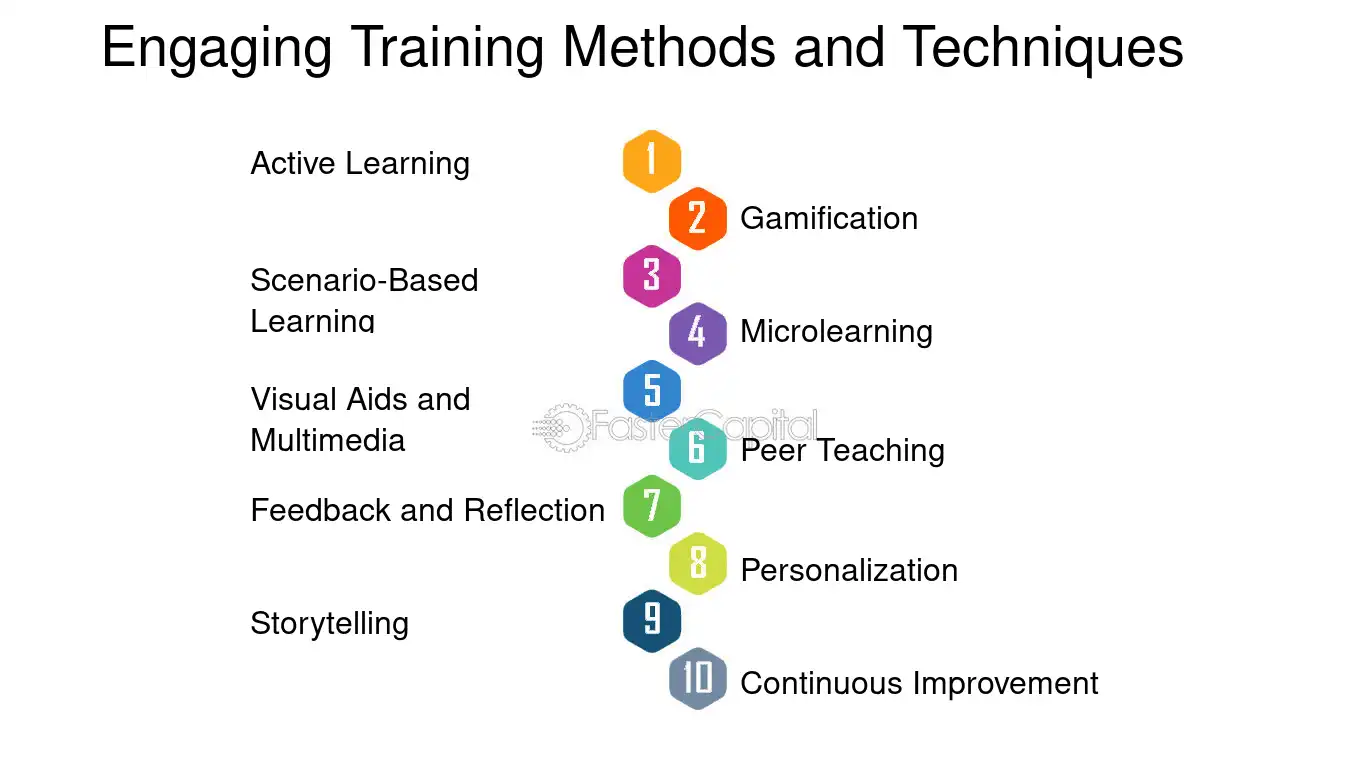 Engaging Training Methods and Techniques

Active Learning
1
2
Gamification

Scenario-Based Learning
3
4
Microlearning

Visual Aids and Multimedia
5
6
Peer Teaching

Feedback and Reflection
7
8
Personalization

Storytelling
9
10
Continuous Improvement

FasterCapital